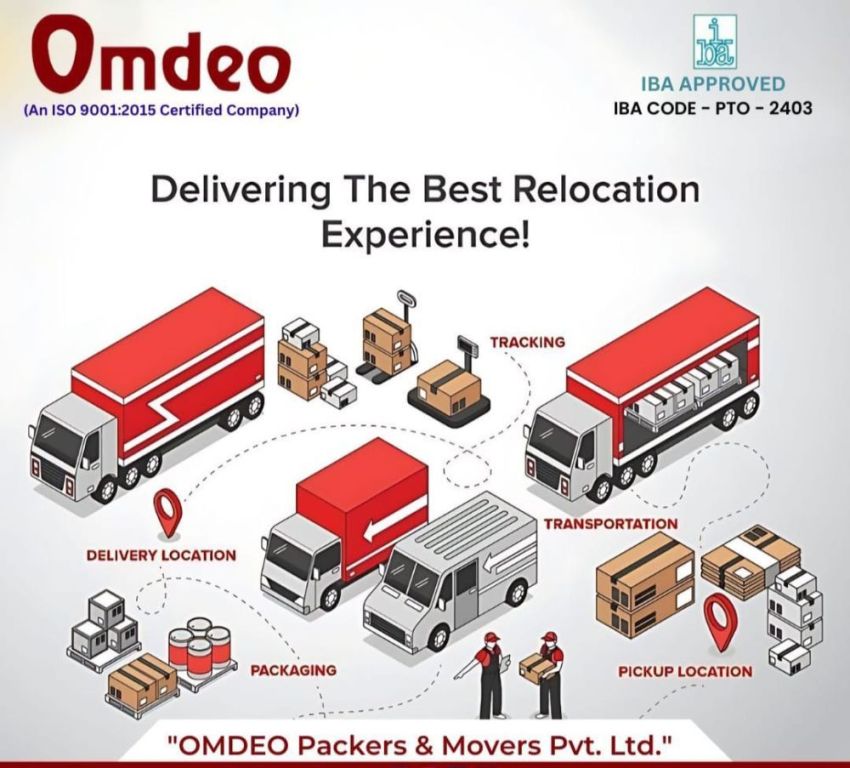 Omdeo
(An ISO 9001:2015 Certified Company)

iba
IBA APPROVED
IBA CODE - PTO - 2403

Delivering The Best Relocation Experience!

TRACKING

TRANSPORTATION

DELIVERY LOCATION

PACKAGING

PICKUP LOCATION

"OMDEO Packers & Movers Pvt. Ltd."